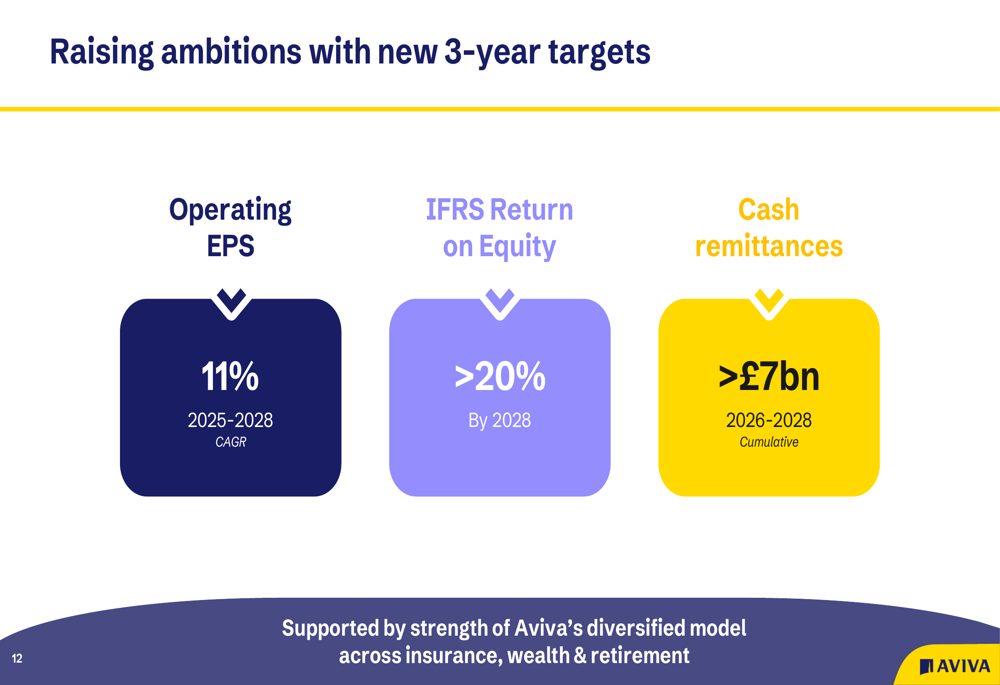 Raising ambitions with new 3-year targets

Operating EPS

11%
2025-2028
CAGR

IFRS Return on Equity

>20%
By 2028

Cash remittances

>£7bn
2026-2028
Cumulative

Supported by strength of Aviva's diversified model across insurance, wealth & retirement

12

AVIVA